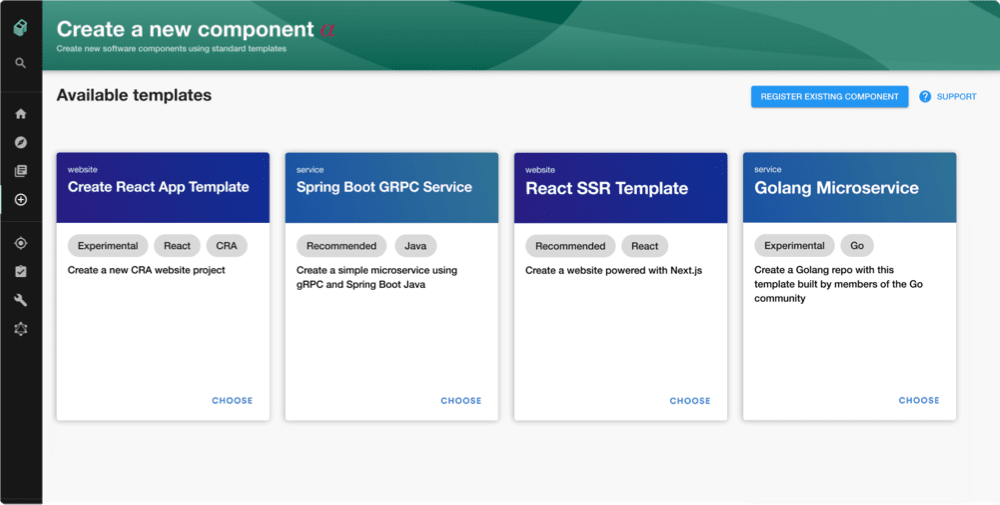 Create a new component $\alpha$
Create new software components using standard templates

Available templates

REGISTER EXISTING COMPONENT

SUPPORT

website
Create React App Template
Experimental
React
CRA
Create a new CRA website project
CHOOSE

service
Spring Boot GRPC Service
Recommended
Java
Create a simple microservice using gRPC and Spring Boot Java
CHOOSE

website
React SSR Template
Recommended
React
Create a website powered with Next.js
CHOOSE

service
Golang Microservice
Experimental
Go
Create a Golang repo with this template built by members of the Go community
CHOOSE